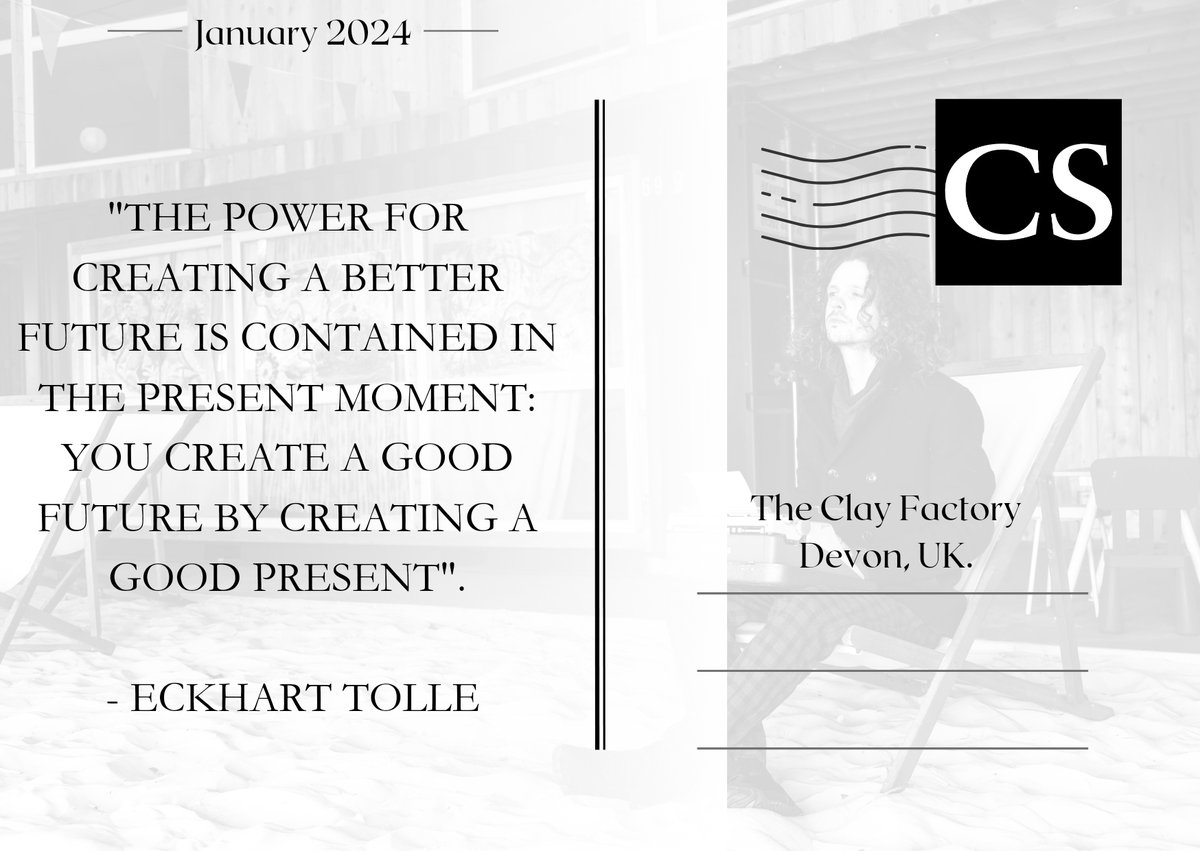 January 2024

"THE POWER FOR CREATING A BETTER FUTURE IS CONTAINED IN THE PRESENT MOMENT: YOU CREATE A GOOD FUTURE BY CREATING A GOOD PRESENT".

- ECKHART TOLLE

CS

The Clay Factory
Devon, UK.